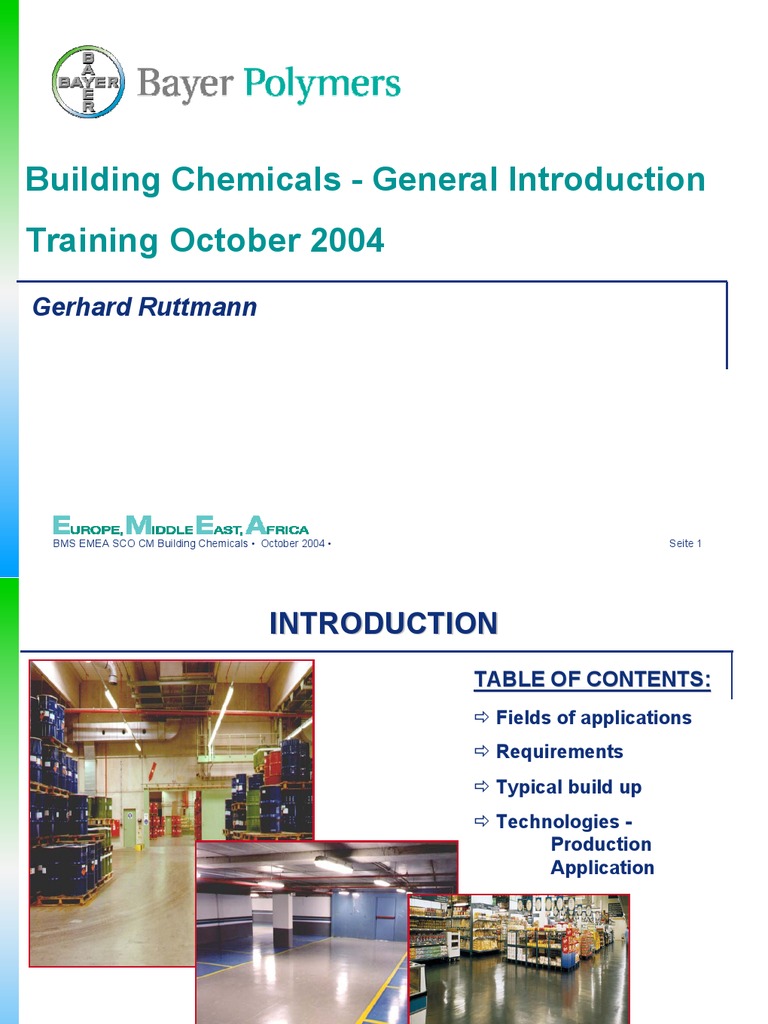 BAYER
BAYER

Bayer Polymers

Building Chemicals - General Introduction

Training October 2004

Gerhard Ruttmann

EUROPE, MIDDLE EAST, AFRICA

BMS EMEA SCO CM Building Chemicals • October 2004 •

Seite 1

INTRODUCTION

TABLE OF CONTENTS:

⇨ Fields of applications

⇨ Requirements

⇨ Typical build up

⇨ Technologies - Production Application